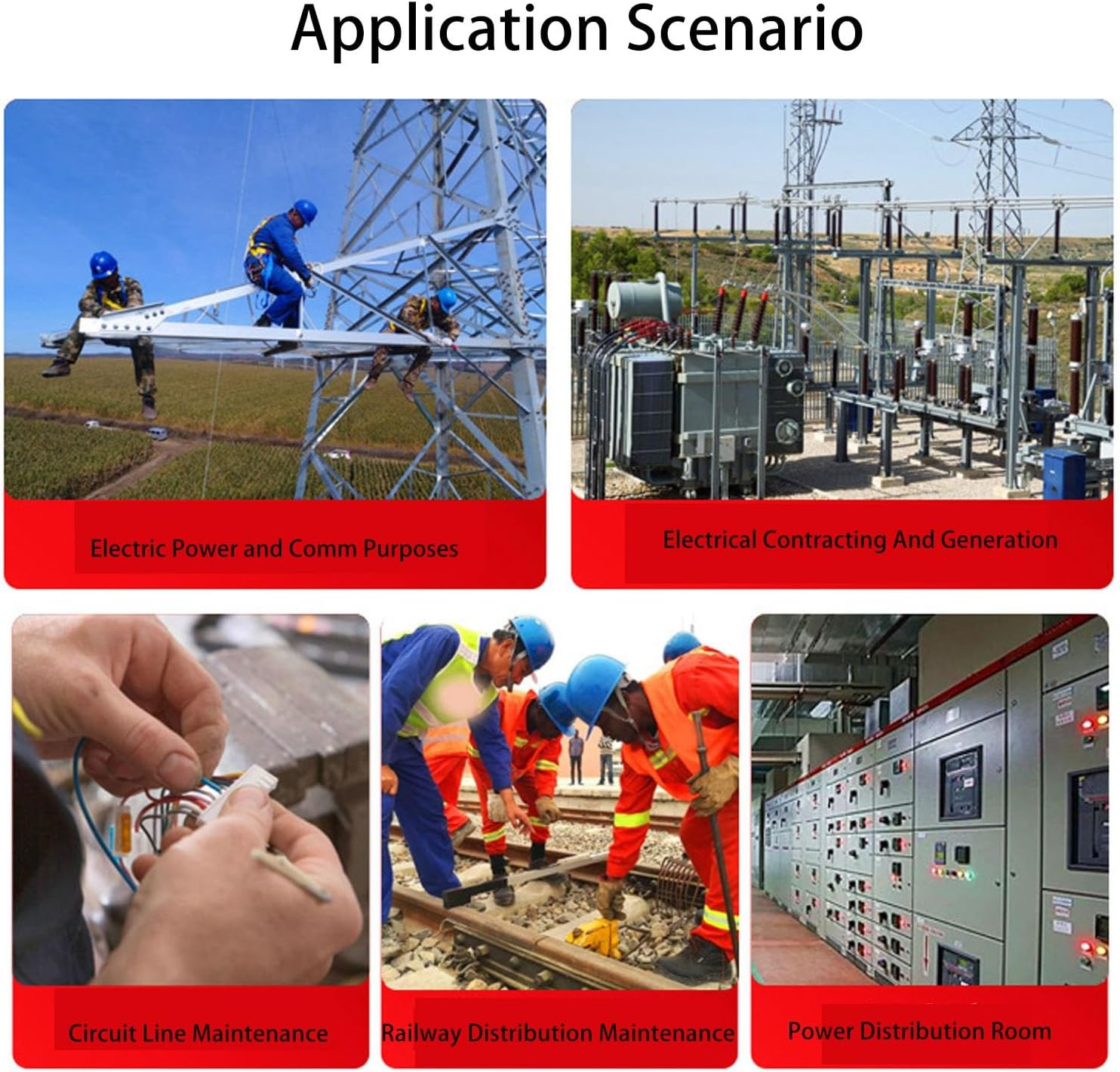 Application Scenario

Electric Power and Comm Purposes

Electrical Contracting And Generation

Circuit Line Maintenance

Railway Distribution Maintenance

Power Distribution Room